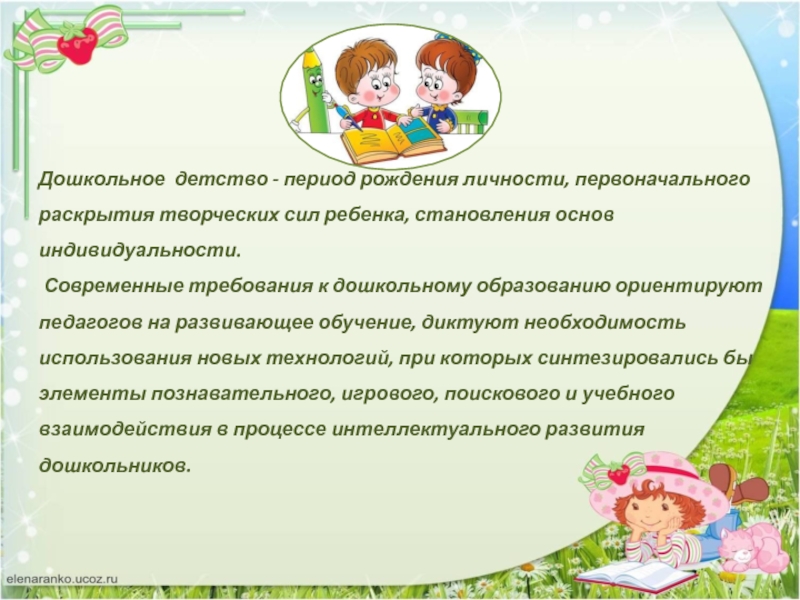 Дошкольное детство - период рождения личности, первоначального раскрытия творческих сил ребенка, становления основ индивидуальности.

Современные требования к дошкольному образованию ориентируют педагогов на развивающее обучение, диктуют необходимость использования новых технологий, при которых синтезировались бы элементы познавательного, игрового, поискового и учебного взаимодействия в процессе интеллектуального развития дошкольников.

elenaranko.ucoz.ru